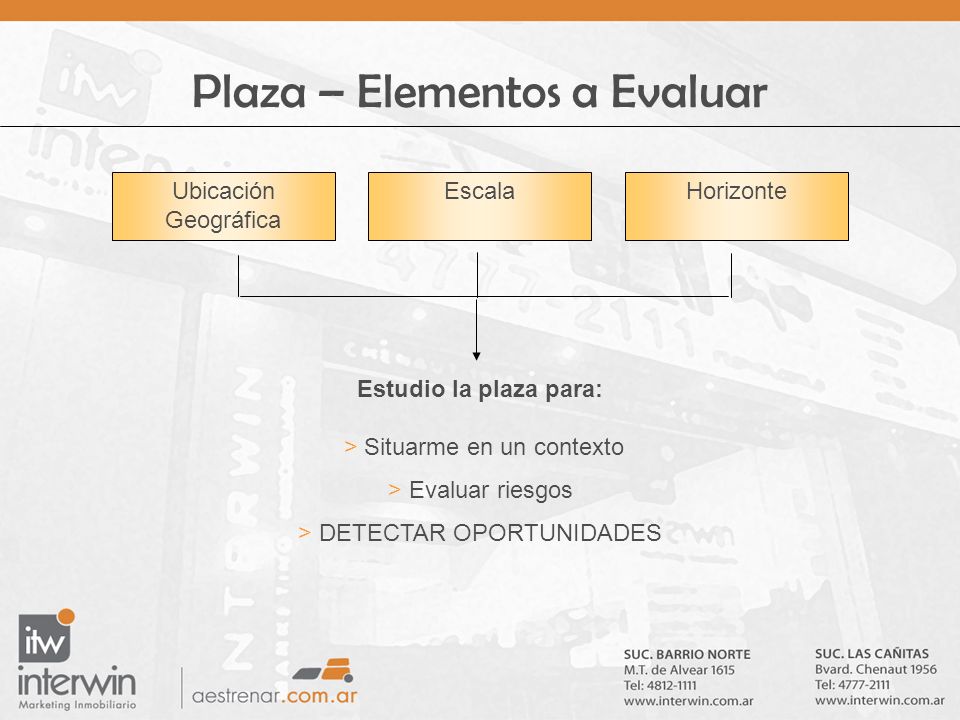 Plaza – Elementos a Evaluar

Ubicación Geográfica

Escala

Horizonte

Estudio la plaza para:

> Situarme en un contexto

> Evaluar riesgos

> DETECTAR OPORTUNIDADES

itw
interwin
Marketing Inmobiliario

aestrenar.com.ar

SUC. BARRIO NORTE
M.T. de Alvear 1615
Tel: 4812-1111
www.interwin.com.ar

SUC. LAS CAÑITAS
Bvard. Chenaut 1956
Tel: 4777-2111
www.interwin.com.ar